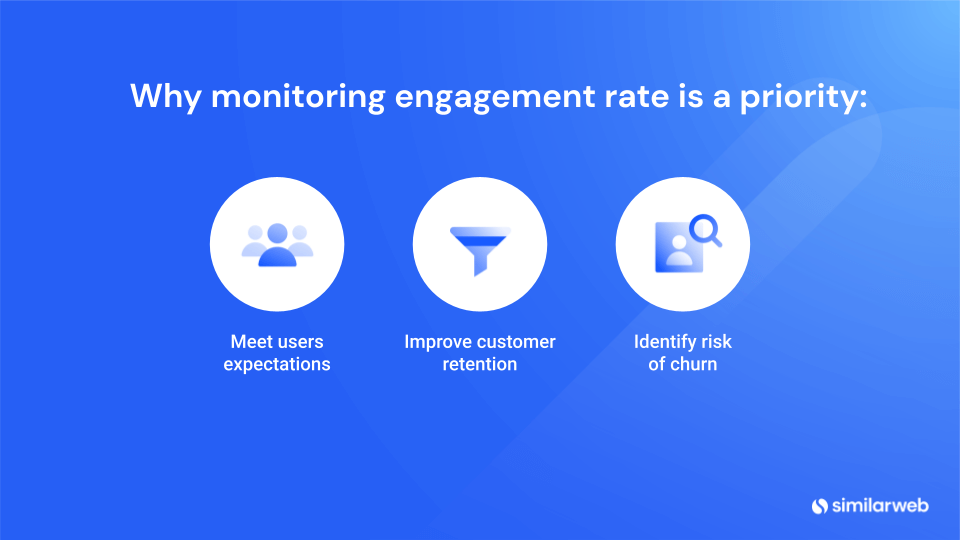 Why monitoring engagement rate is a priority:

Meet users expectations

Improve customer retention

Identify risk of churn

similarweb